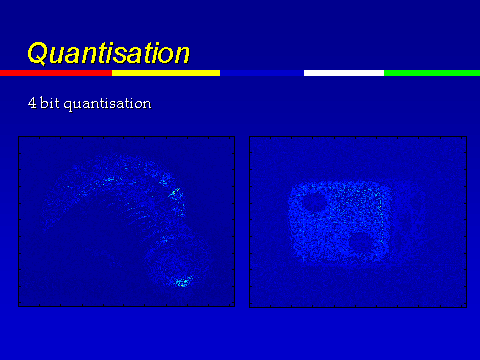 Quantisation

4 bit quantisation